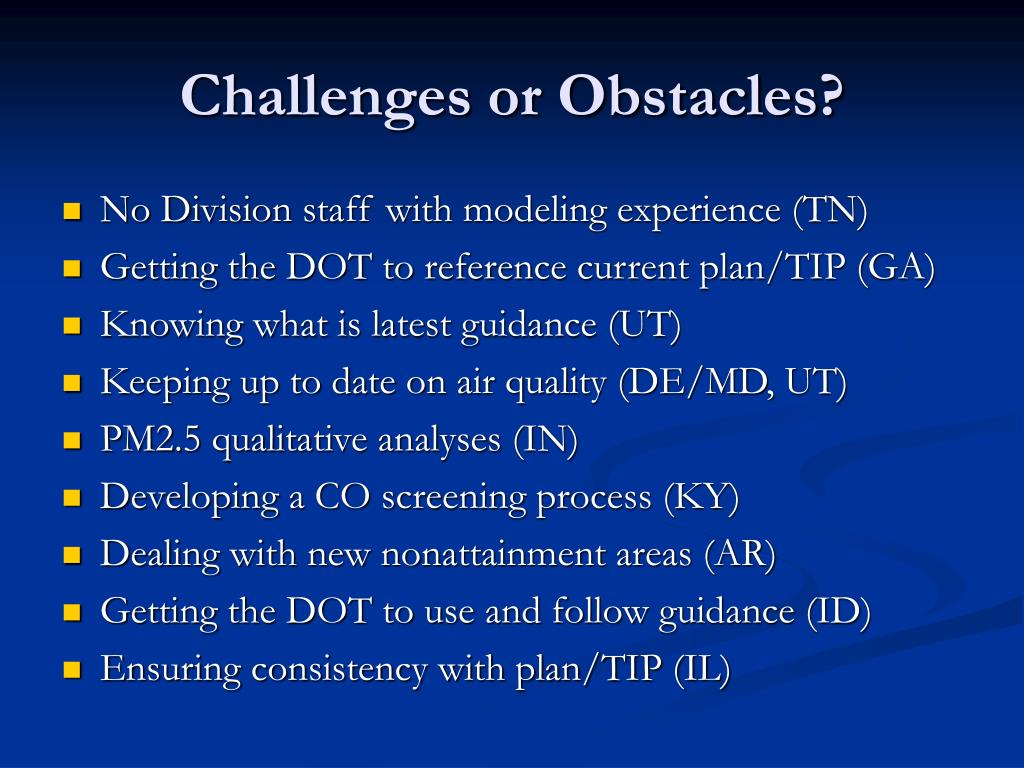 Challenges or Obstacles?

- No Division staff with modeling experience (TN)
- Getting the DOT to reference current plan/TIP (GA)
- Knowing what is latest guidance (UT)
- Keeping up to date on air quality (DE/MD, UT)
- PM2.5 qualitative analyses (IN)
- Developing a CO screening process (KY)
- Dealing with new nonattainment areas (AR)
- Getting the DOT to use and follow guidance (ID)
- Ensuring consistency with plan/TIP (IL)